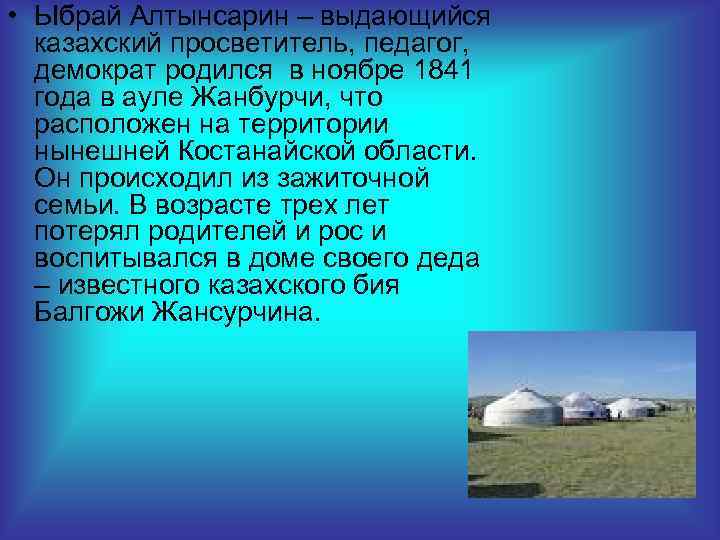 • Ыбрай Алтынсарин – выдающийся казахский просветитель, педагог, демократ родился  в ноябре 1841 года в ауле Жанбурчи, что расположен на территории нынешней Костанайской области. Он происходил из зажиточной семьи. В возрасте трех лет потерял родителей и рос и воспитывался в доме своего деда – известного казахского бия Балгожи Жансурчина.